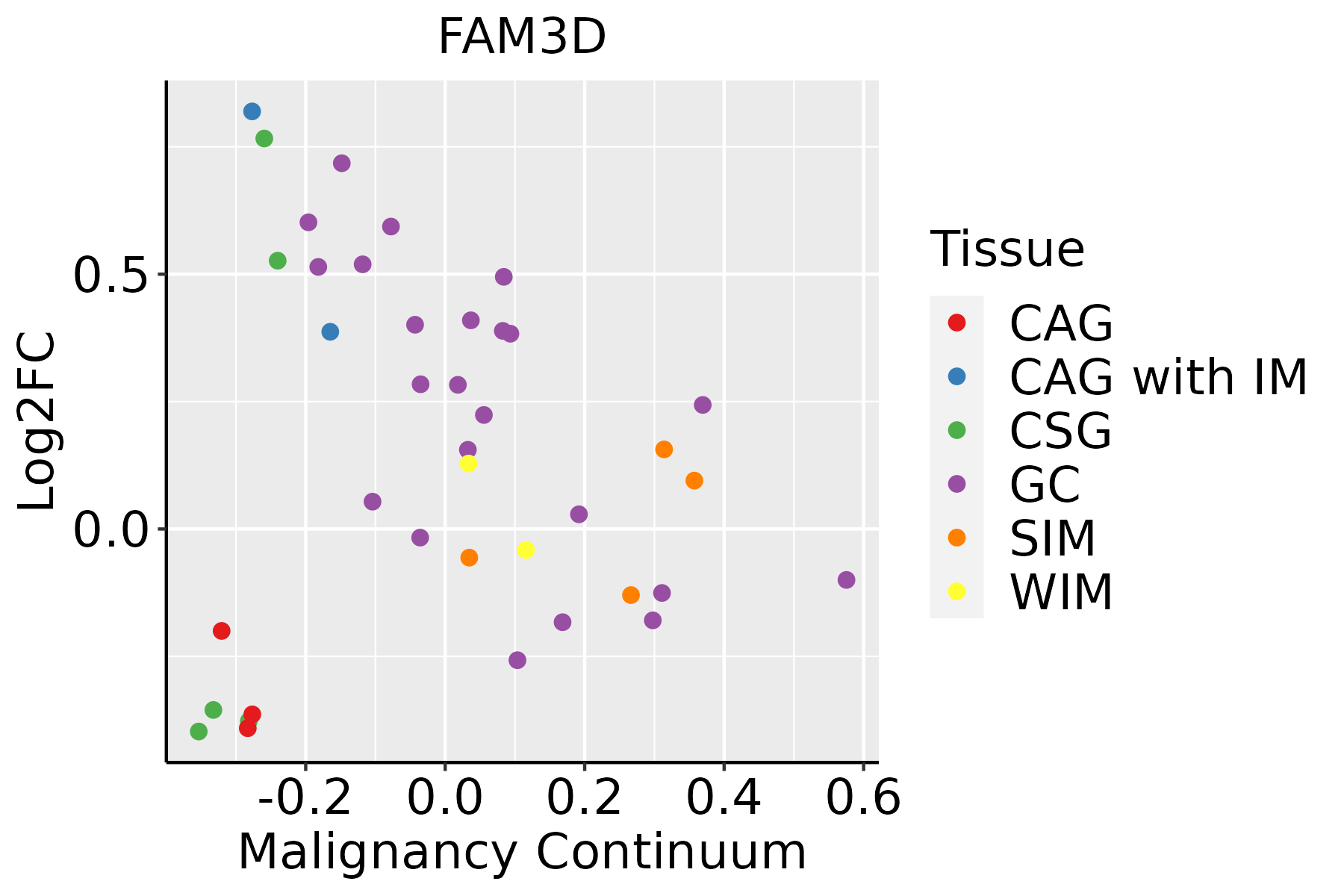 FAM3D

Log2FC

0.5

0.0

-0.2 0.0 0.2 0.4 0.6

Malignancy Continuum

Tissue

CAG

CAG with IM

CSG

GC

SIM

WIM